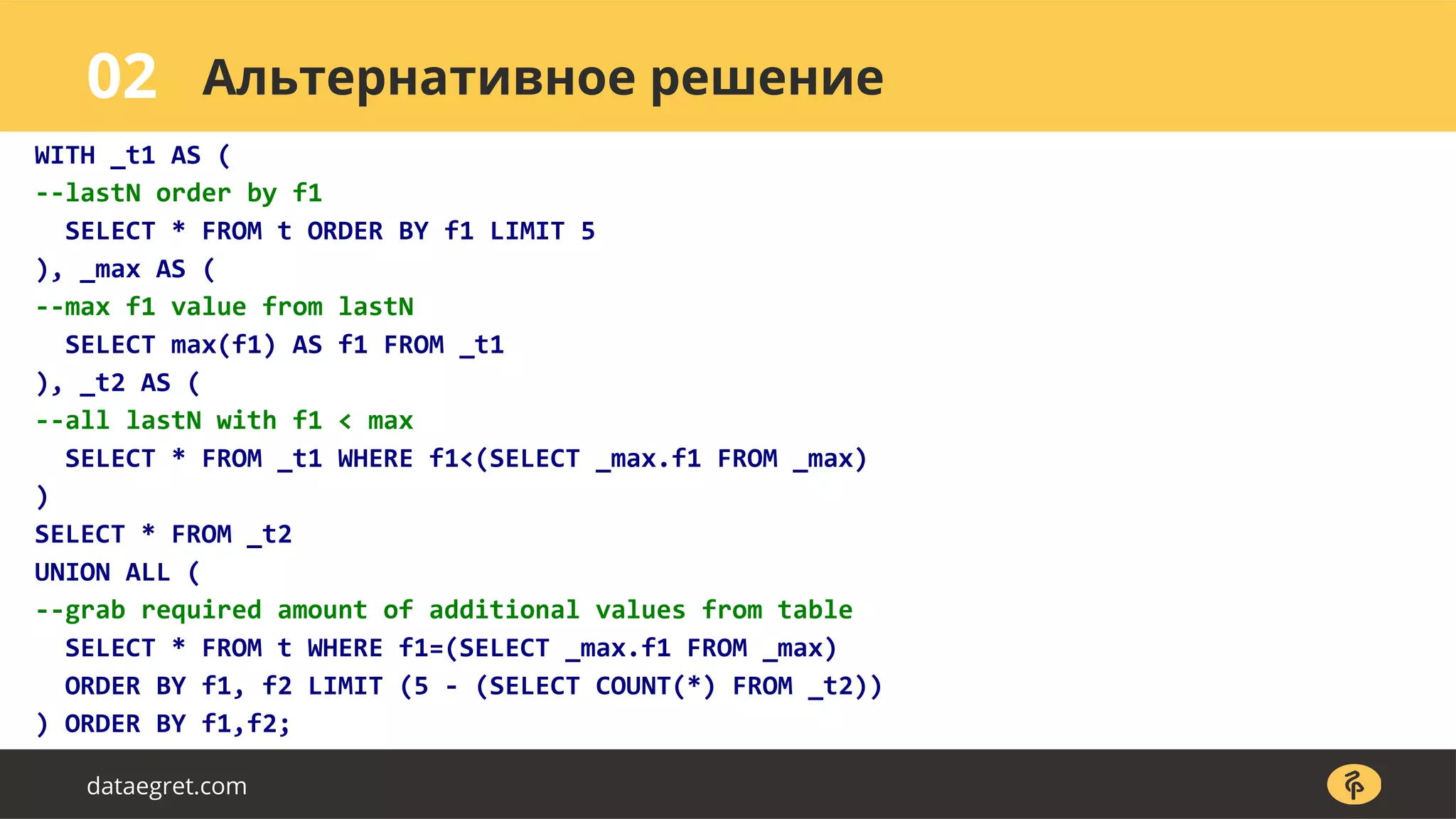 02 Альтернативное решение

WITH _t1 AS (
--lastN order by f1
  SELECT * FROM t ORDER BY f1 LIMIT 5
), _max AS (
--max f1 value from lastN
  SELECT max(f1) AS f1 FROM _t1
), _t2 AS (
--all lastN with f1 < max
  SELECT * FROM _t1 WHERE f1<(SELECT _max.f1 FROM _max)
)
SELECT * FROM _t2
UNION ALL (
--grab required amount of additional values from table
  SELECT * FROM t WHERE f1=(SELECT _max.f1 FROM _max)
  ORDER BY f1, f2 LIMIT (5 - (SELECT COUNT(*) FROM _t2))
) ORDER BY f1,f2;

dataegret.com